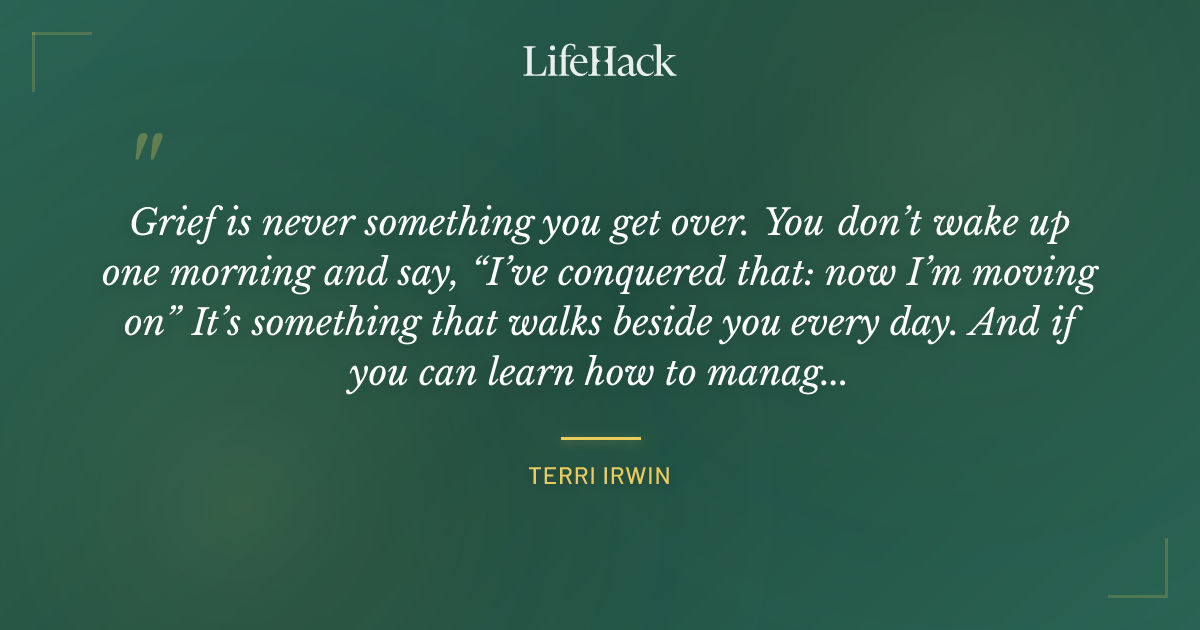 LifeHack

"

Grief is never something you get over. You don't wake up one morning and say, "I've conquered that: now I'm moving on" It's something that walks beside you every day. And if you can learn how to manag...

TERRI IRWIN